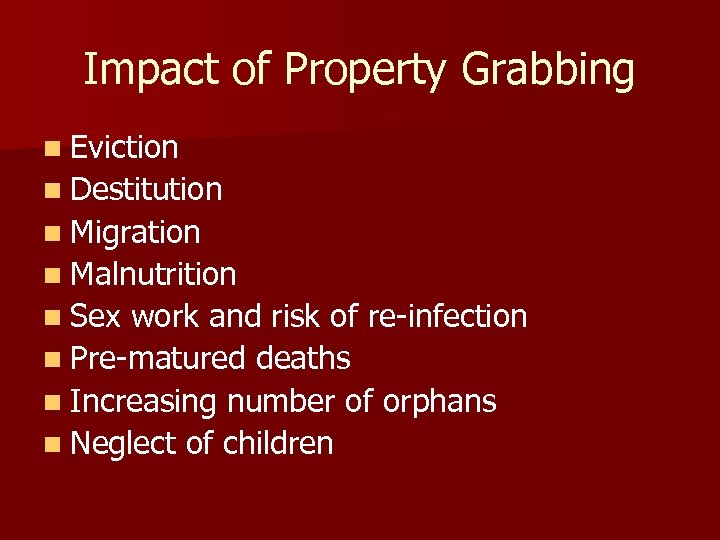 Impact of Property Grabbing

- Eviction
- Destitution
- Migration
- Malnutrition
- Sex work and risk of re-infection
- Pre-matured deaths
- Increasing number of orphans
- Neglect of children